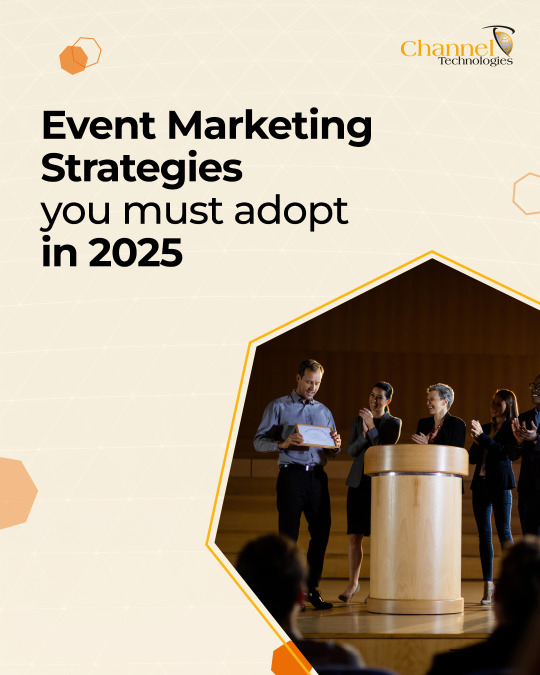 Channel Technologies

Event Marketing Strategies you must adopt in 2025